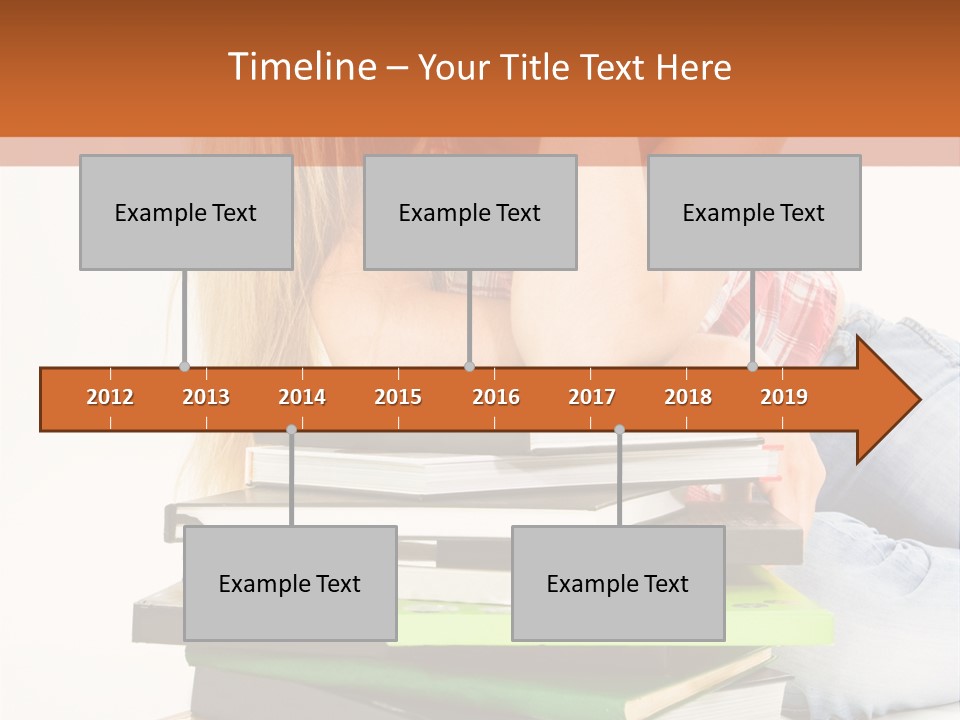 Timeline – Your Title Text Here

Example Text

Example Text

Example Text

2012 2013 2014 2015 2016 2017 2018 2019

Example Text

Example Text